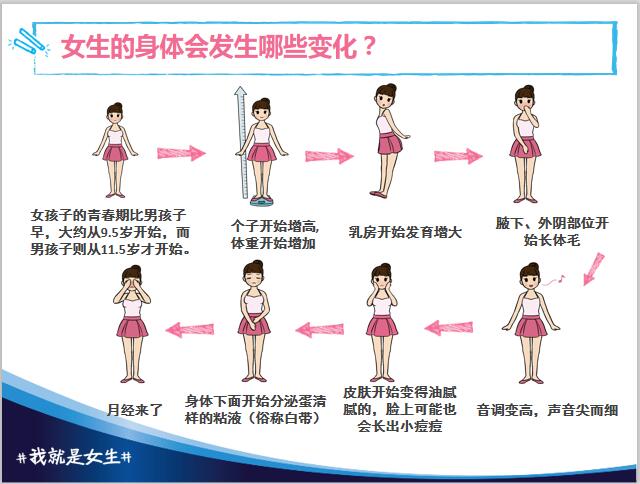 女生的身体会发生哪些变化？

女孩子的青春期比男孩子早，大约从9.5岁开始，而男孩子则从11.5岁才开始。

个子开始增高，体重开始增加

乳房开始发育增大

腋下、外阴部位开始长体毛

音调变高，声音尖而细

皮肤开始变得油腻腻的，脸上可能也会长出小痘痘

身体下面开始分泌蛋清样的粘液（俗称白带）

月经来了

#我就是女生#